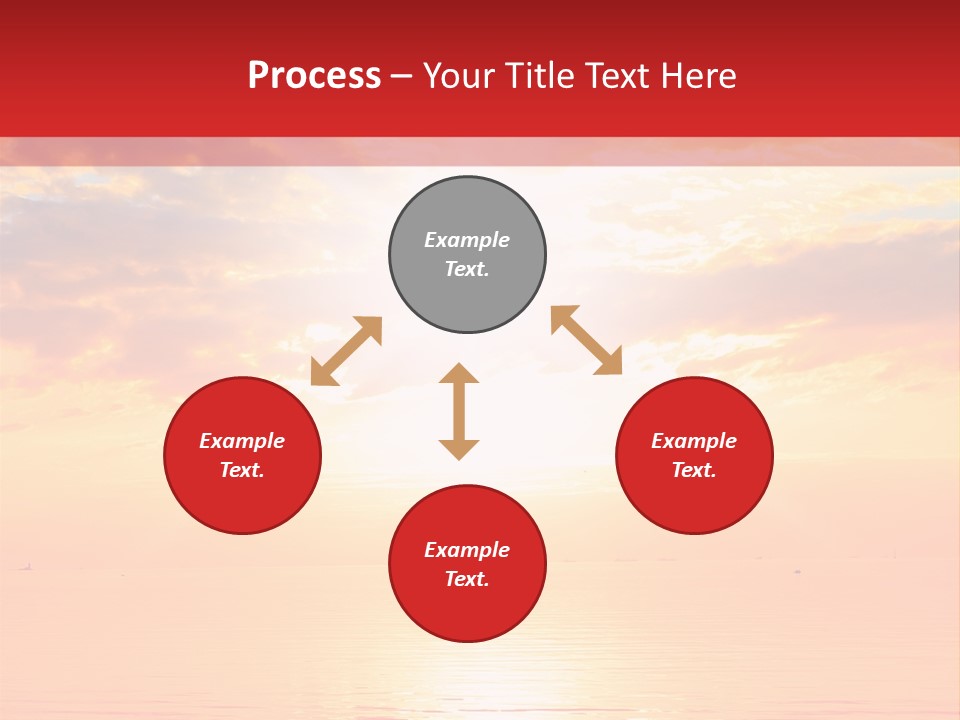 Process – Your Title Text Here

Example Text.

Example Text.

Example Text.

Example Text.